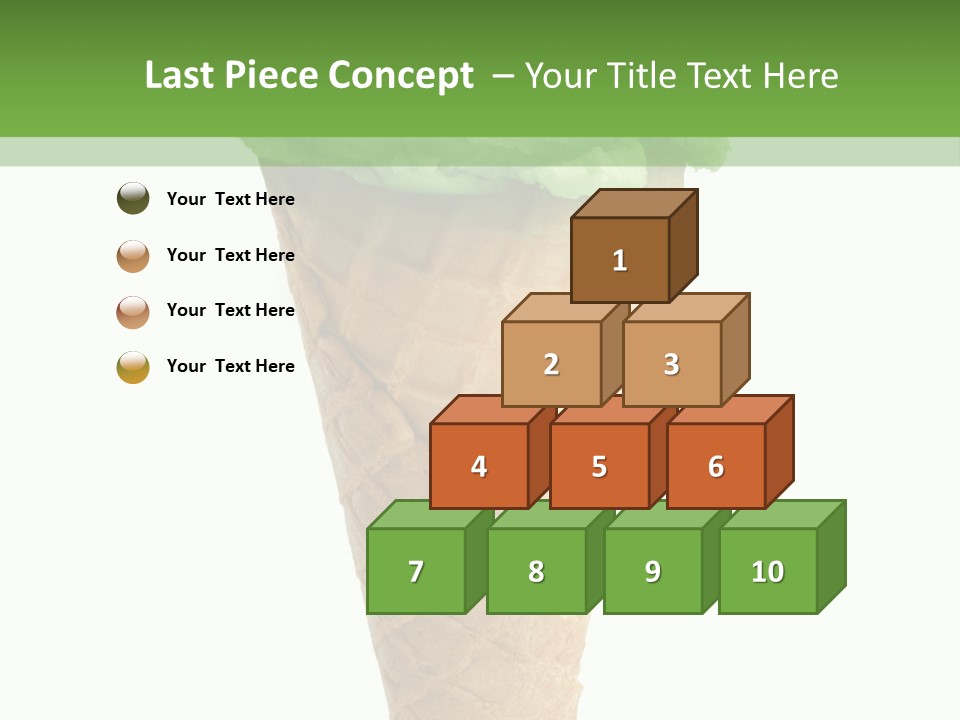 Last Piece Concept – Your Title Text Here

Your Text Here

Your Text Here

Your Text Here

Your Text Here

1

2

3

4

5

6

7

8

9

10